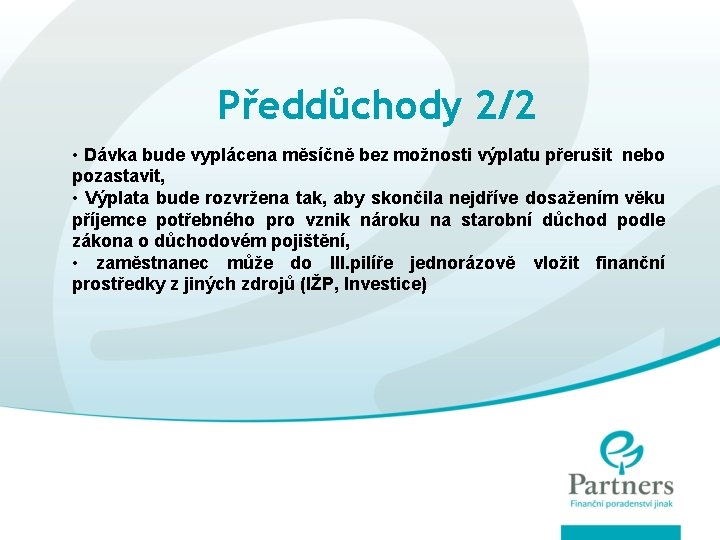 Předdůchody 2/2

• Dávka bude vyplácena měsíčně bez možnosti výplatu přerušit nebo pozastavit,
• Výplata bude rozvržena tak, aby skončila nejdříve dosažením věku příjemce potřebného pro vznik nároku na starobní důchod podle zákona o důchodovém pojištění,
• zaměstnanec může do III.pilíře jednorázově vložit finanční prostředky z jiných zdrojů (IŽP, Investice)

Partners
Finanční poradenství jinak